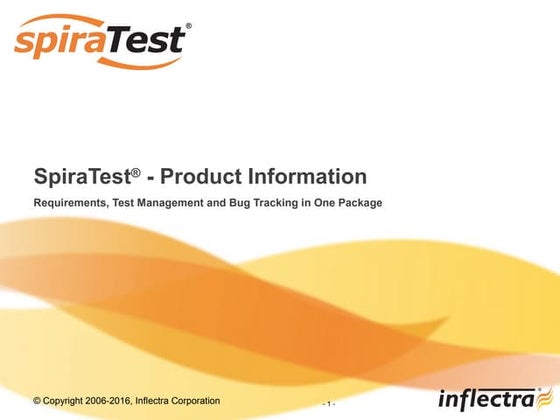 spiraTest®

SpiraTest® - Product Information

Requirements, Test Management and Bug Tracking in One Package

© Copyright 2006-2016, Inflectra Corporation

- 1 -

inflectra®